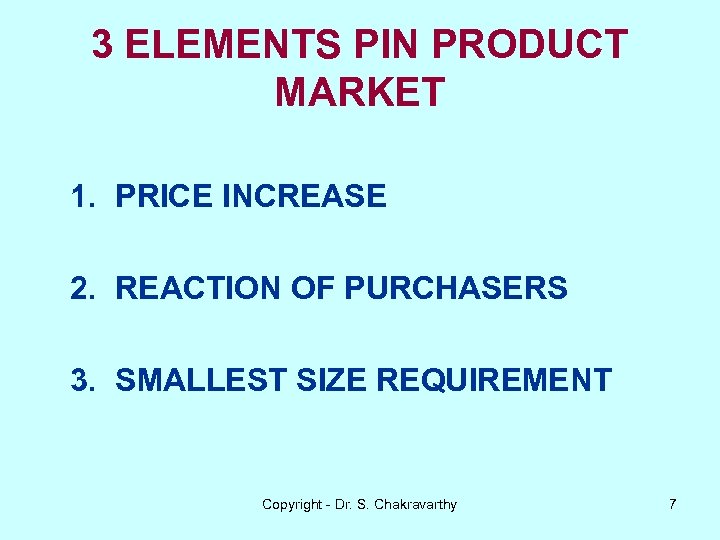 3 ELEMENTS PIN PRODUCT MARKET

1. PRICE INCREASE

2. REACTION OF PURCHASERS

3. SMALLEST SIZE REQUIREMENT

Copyright - Dr. S. Chakravarthy

7